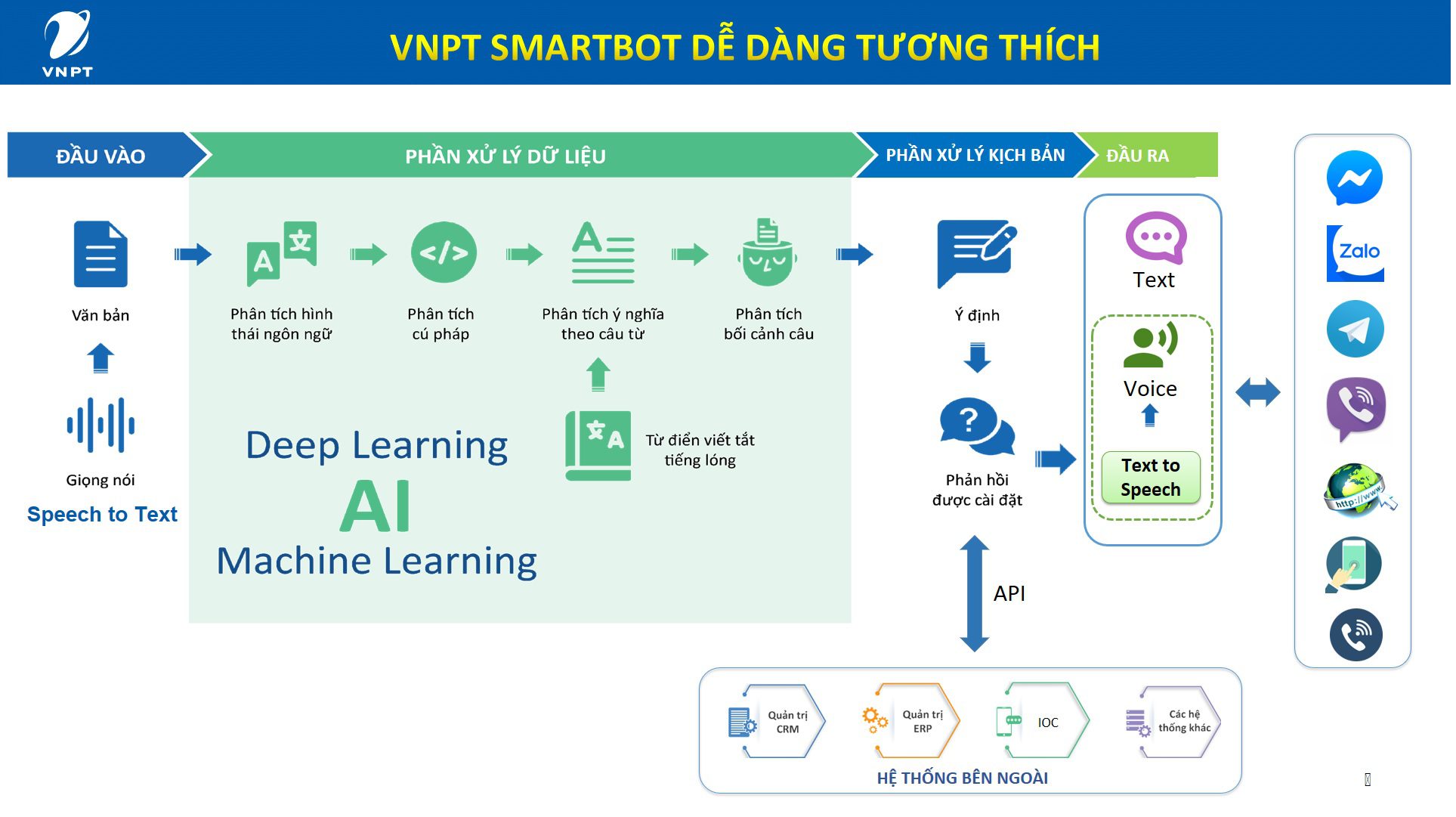 VNPT

VNPT SMARTBOT DỄ DÀNG TƯƠNG THÍCH

ĐẦU VÀO

PHẦN XỬ LÝ DỮ LIỆU

PHẦN XỬ LÝ KỊCH BẢN

ĐẦU RA

Văn bản

Giọng nói

Speech to Text

Phân tích hình thái ngôn ngữ

Phân tích cú pháp

Phân tích ý nghĩa theo câu từ

Phân tích bối cảnh câu

Từ điển viết tắt tiếng lóng

Deep Learning

AI

Machine Learning

Ý định

Phản hồi được cài đặt

API

Text

Voice

Text to Speech

Zalo

http://www

Quản trị CRM

Quản trị ERP

IOC

Các hệ thống khác

HỆ THỐNG BÊN NGOÀI